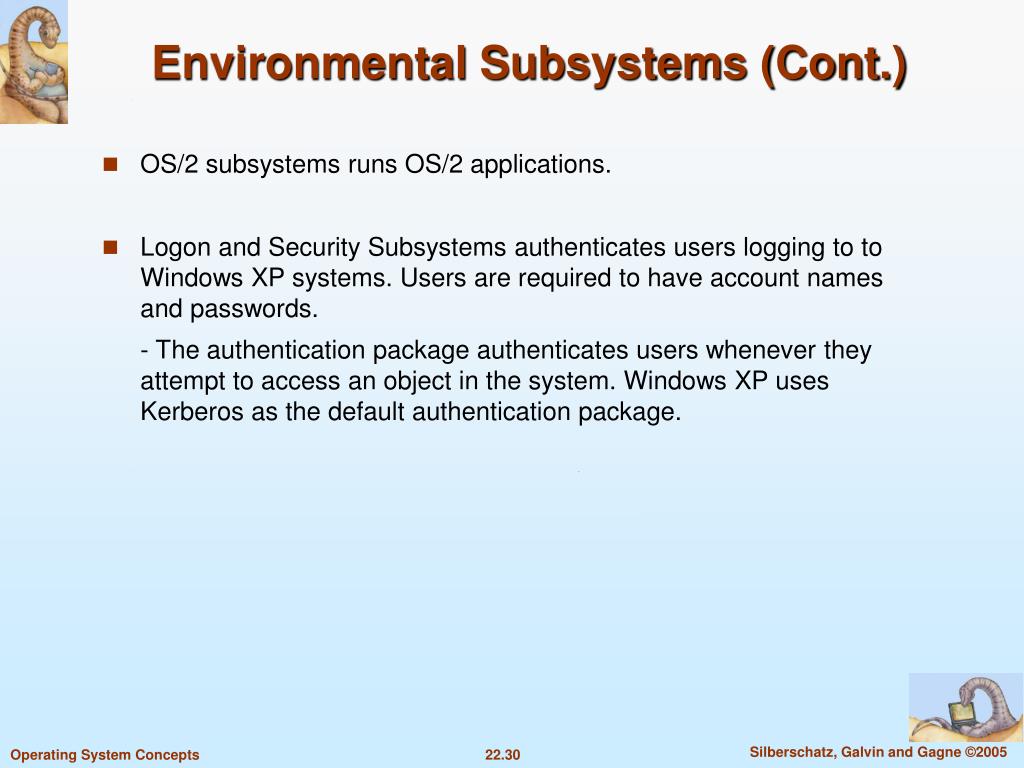 Environmental Subsystems (Cont.)

OS/2 subsystems runs OS/2 applications.

Logon and Security Subsystems authenticates users logging to to Windows XP systems. Users are required to have account names and passwords.

- The authentication package authenticates users whenever they attempt to access an object in the system. Windows XP uses Kerberos as the default authentication package.

Operating System Concepts

22.30

Silberschatz, Galvin and Gagne ©2005